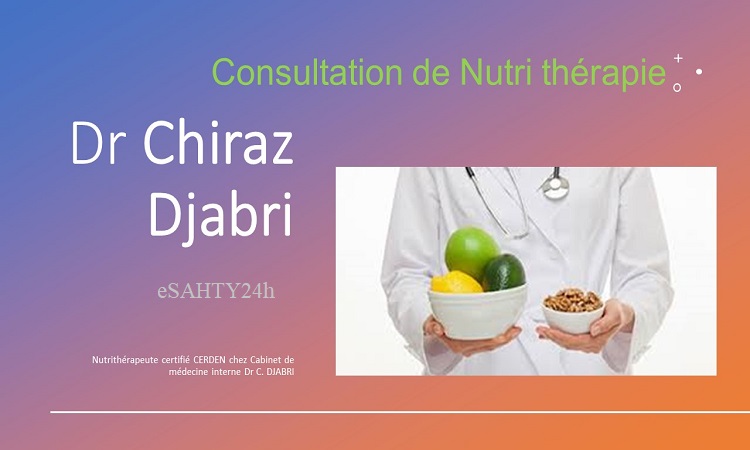 Consultation de Nutri thérapie

Dr Chiraz Djabri

eSAHTY24h

Nutrithérapeute certifié CERDEN chez Cabinet de médecine interne Dr C. DJABRI